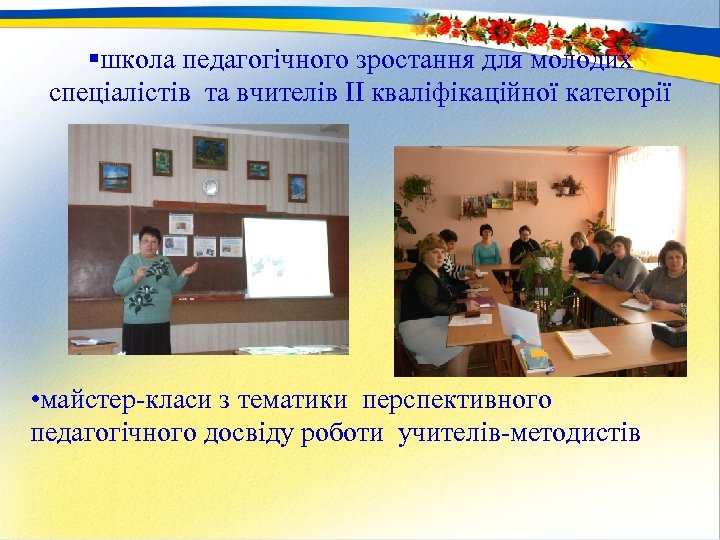 ▪школа педагогічного зростання для молодих спеціалістів та вчителів ІІ кваліфікаційної категорії

•майстер-класи з тематики перспективного педагогічного досвіду роботи учителів-методистів